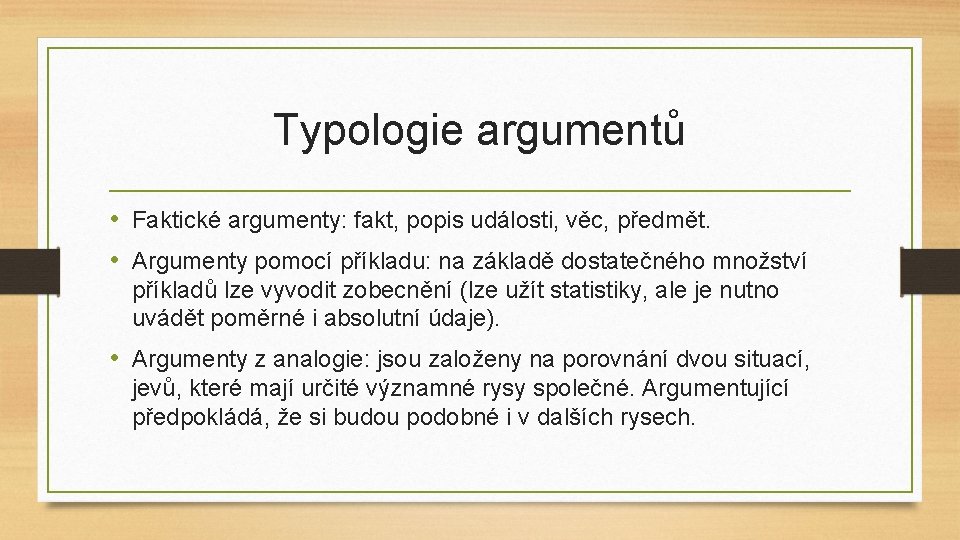 Typologie argumentů

• Faktické argumenty: fakt, popis události, věc, předmět.

• Argumenty pomocí příkladu: na základě dostatečného množství příkladů lze vyvodit zobecnění (lze užít statistiky, ale je nutno uvádět poměrné i absolutní údaje).

• Argumenty z analogie: jsou založeny na porovnání dvou situací, jevů, které mají určité významné rysy společné. Argumentující předpokládá, že si budou podobné i v dalších rysech.